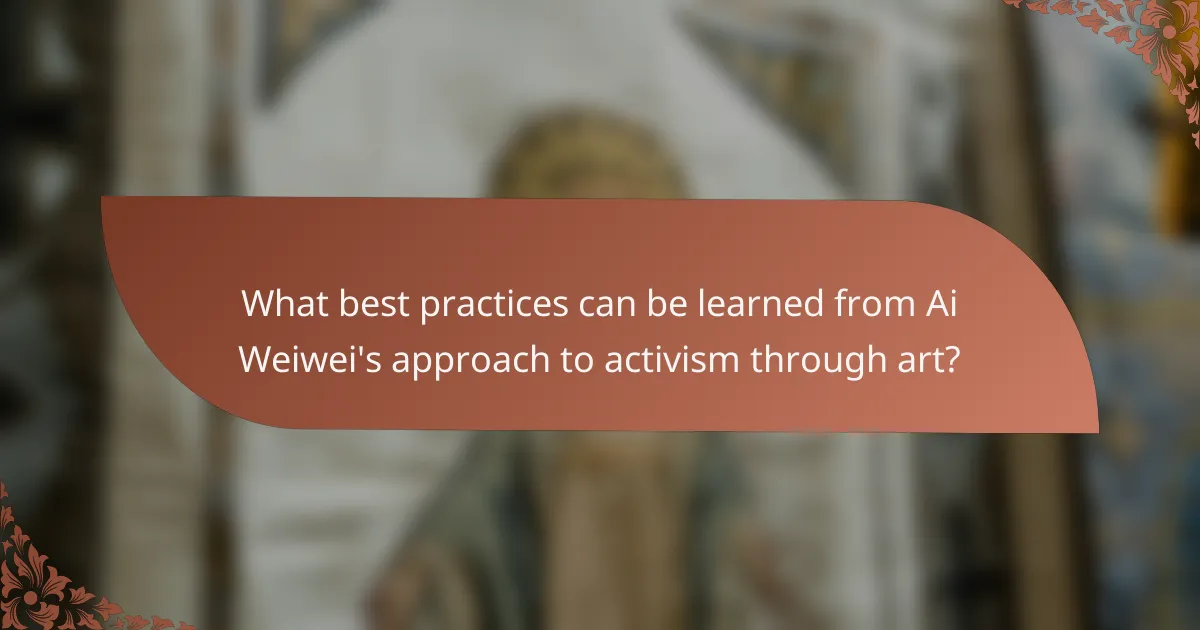 What best practices can be learned from Ai Weiwei's approach to activism through art?